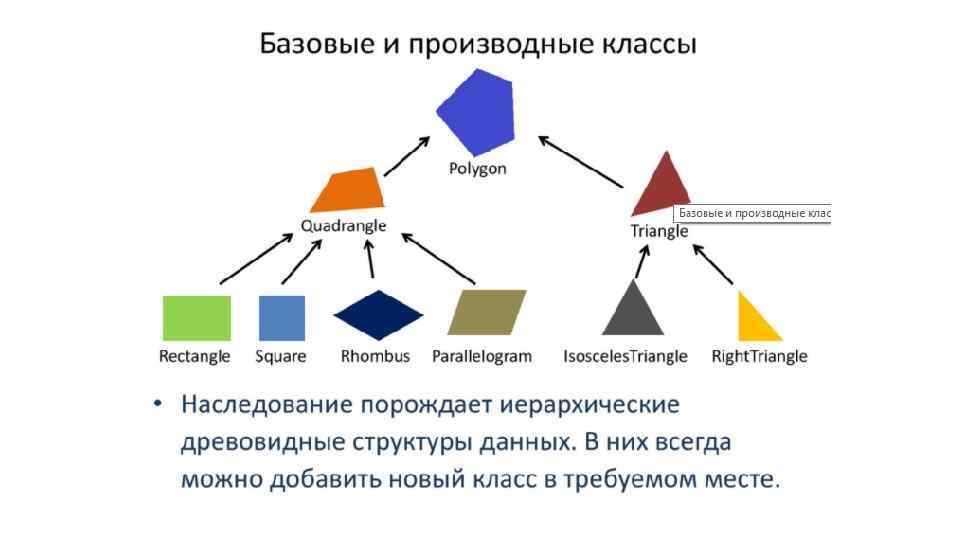 Базовые и производные классы

Polygon

Quadrangle

Базовые и производные клас

Triangle

Rectangle Square Rhombus Parallelogram IsoscelesTriangle RightTriangle

• Наследование порождает иерархические древовидные структуры данных. В них всегда можно добавить новый класс в требуемом месте.